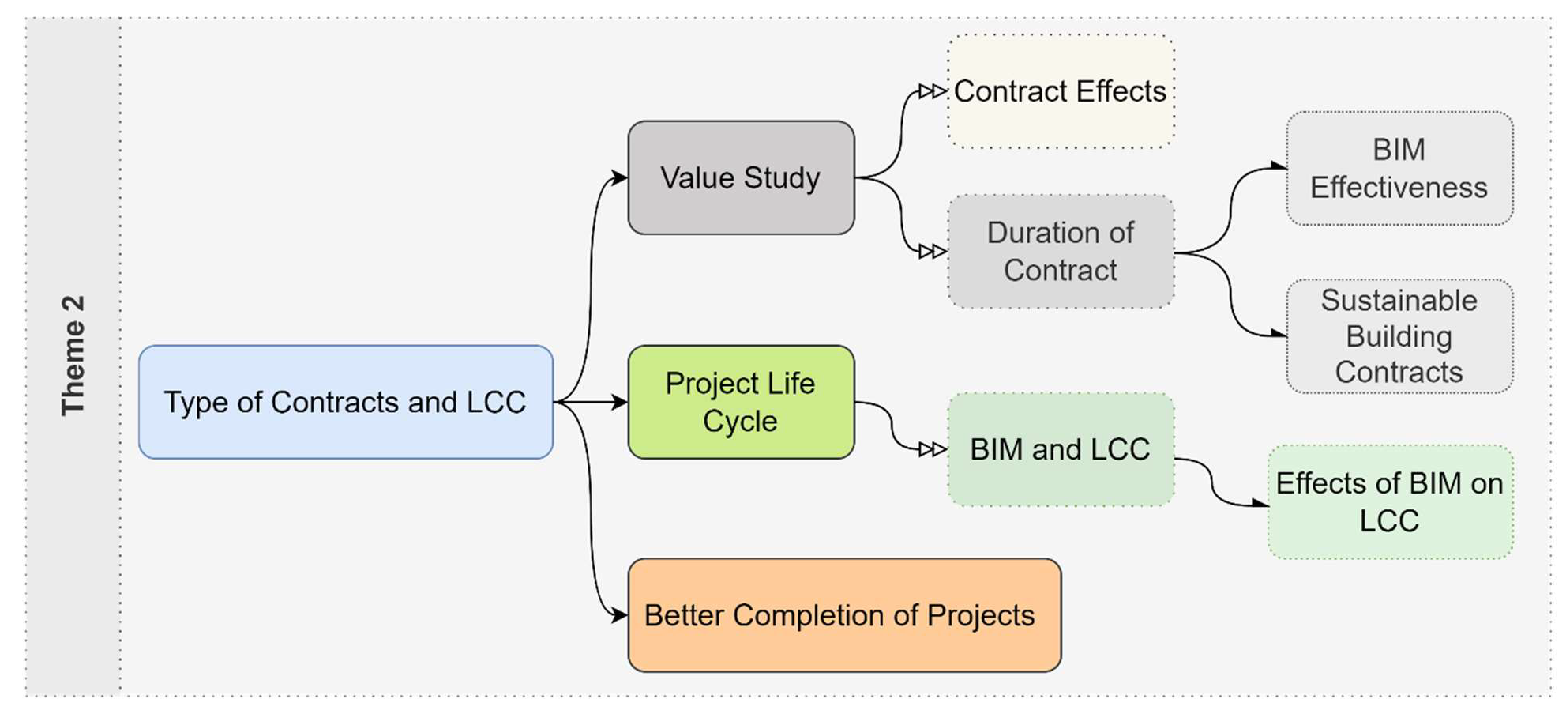 Theme 2

Type of Contracts and LCC

Value Study

Contract Effects

Duration of Contract

BIM Effectiveness

Sustainable Building Contracts

Project Life Cycle

BIM and LCC

Effects of BIM on LCC

Better Completion of Projects